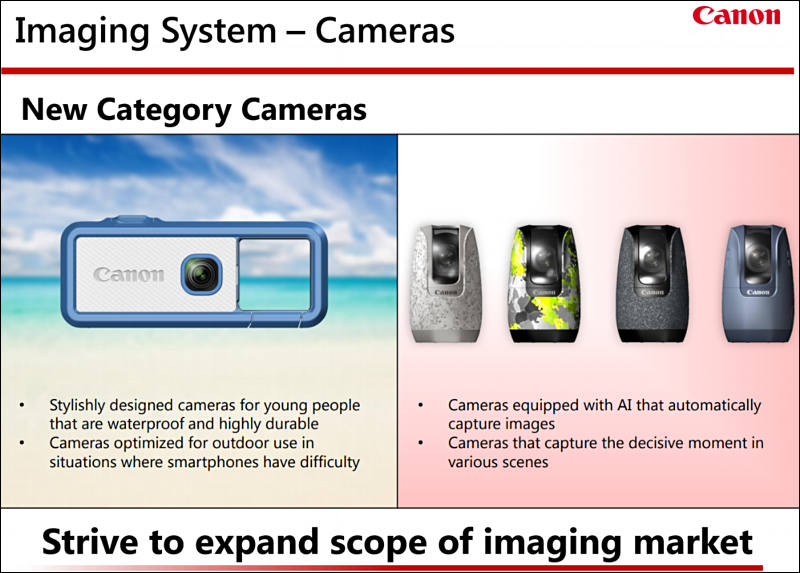 Imaging System – Cameras

Canon

New Category Cameras

Canon

Canon Canon Canon Canon

• Stylishly designed cameras for young people that are waterproof and highly durable
• Cameras optimized for outdoor use in situations where smartphones have difficulty

• Cameras equipped with AI that automatically capture images
• Cameras that capture the decisive moment in various scenes

Strive to expand scope of imaging market